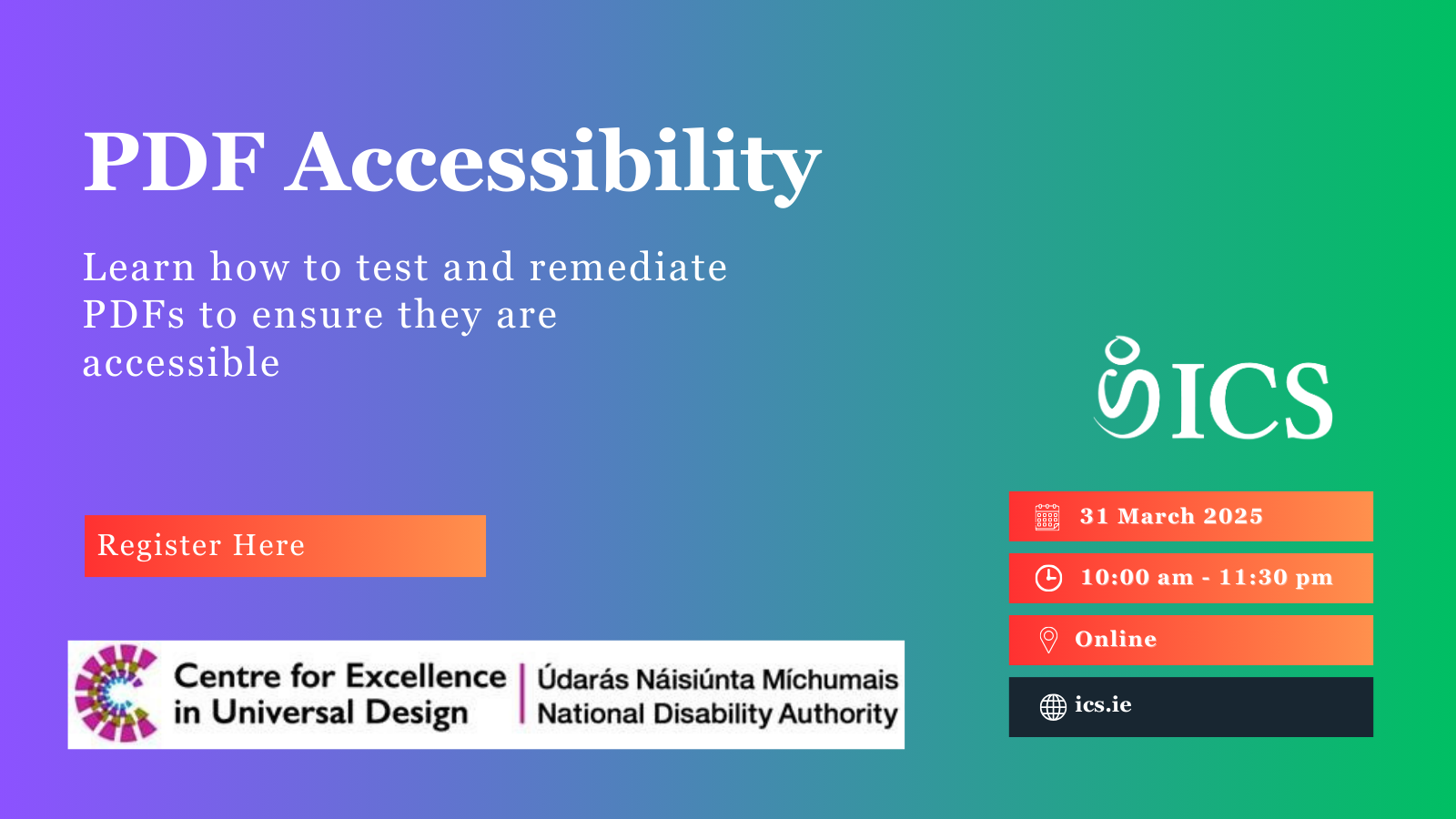 PDF Accessibility

Learn how to test and remediate PDFs to ensure they are accessible

Register Here

Centre for Excellence in Universal Design

Údarás Náisiúnta Míchumais
National Disability Authority

ICS

31 March 2025

10:00 am - 11:30 pm

Online

ics.ie